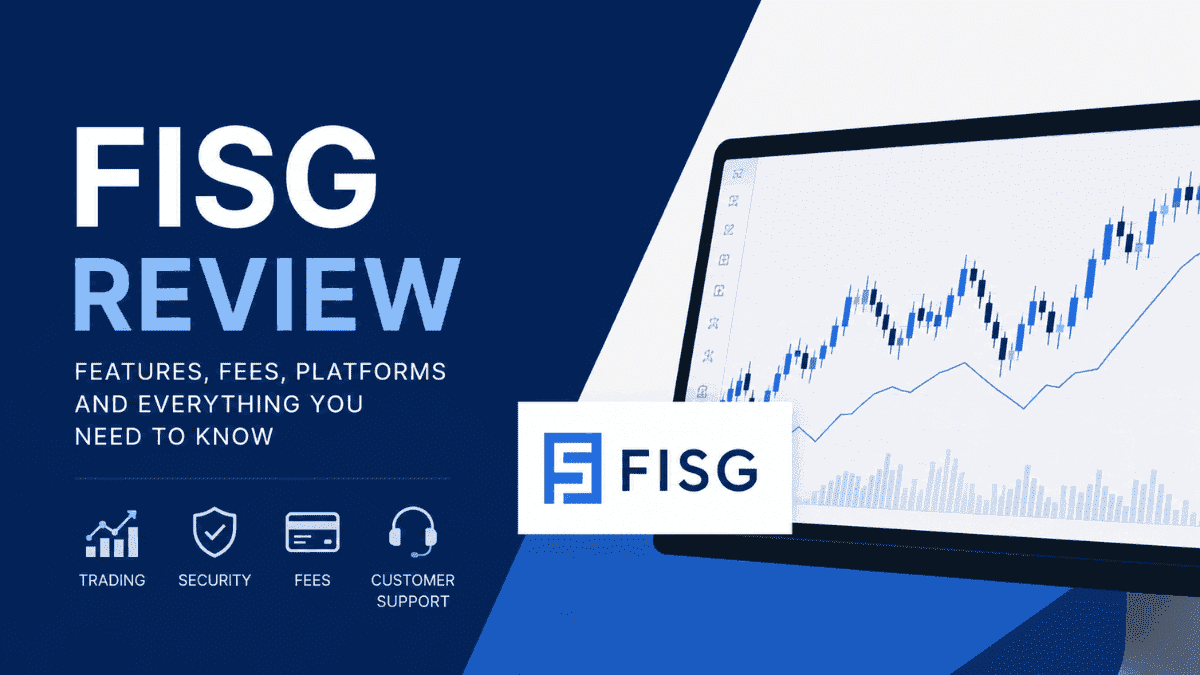 FISG
REVIEW

FEATURES, FEES, PLATFORMS AND EVERYTHING YOU NEED TO KNOW

TRADING
SECURITY
FEES
CUSTOMER SUPPORT

FISG